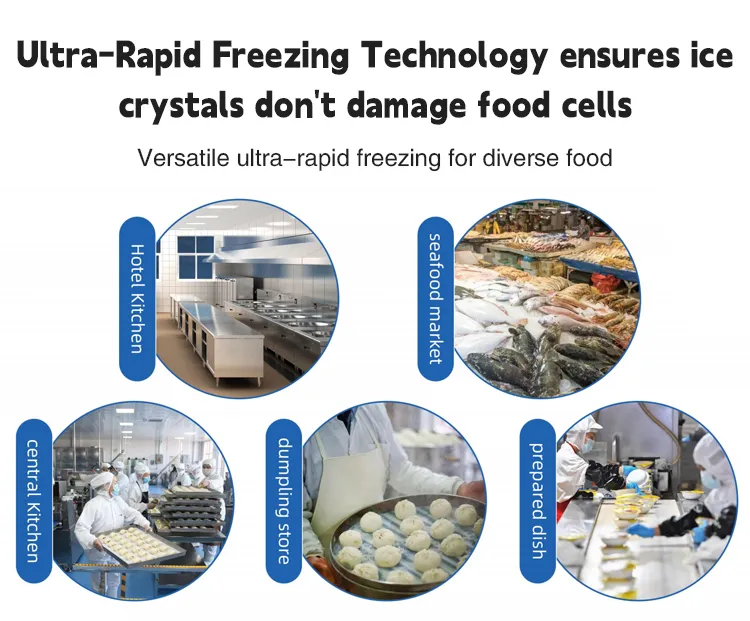 Ultra-Rapid Freezing Technology ensures ice crystals don't damage food cells

Versatile ultra-rapid freezing for diverse food

Hotel Kitchen

seafood market

central Kitchen

dumpling store

prepared dish